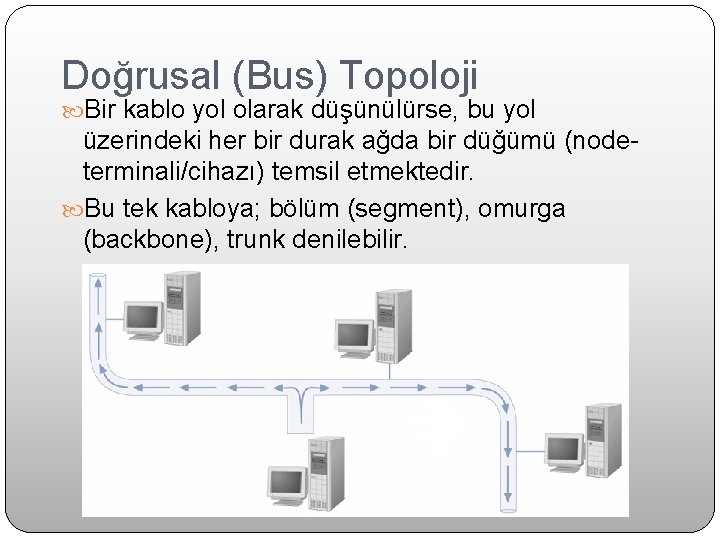 Doğrusal (Bus) Topoloji

Bir kablo yol olarak düşünülürse, bu yol üzerindeki her bir durak ağda bir düğümü (node-terminali/cihazı) temsil etmektedir.

Bu tek kabloya; bölüm (segment), omurga (backbone), trunk denilebilir.